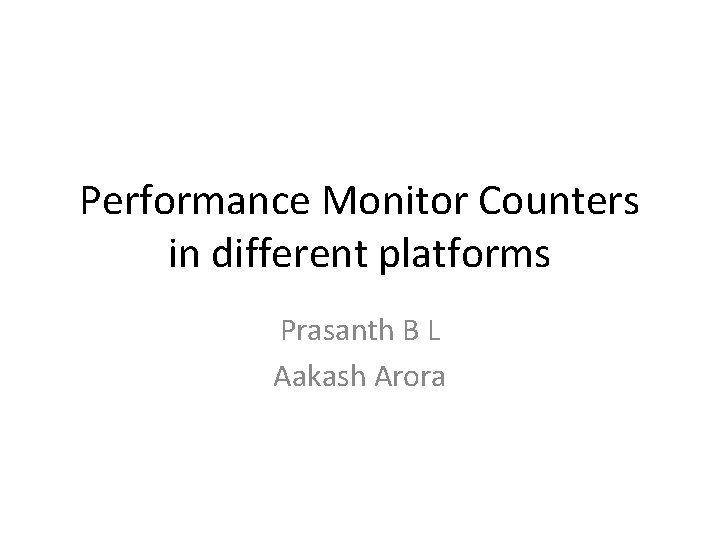 Performance Monitor Counters in different platforms

Prasanth B L
Aakash Arora